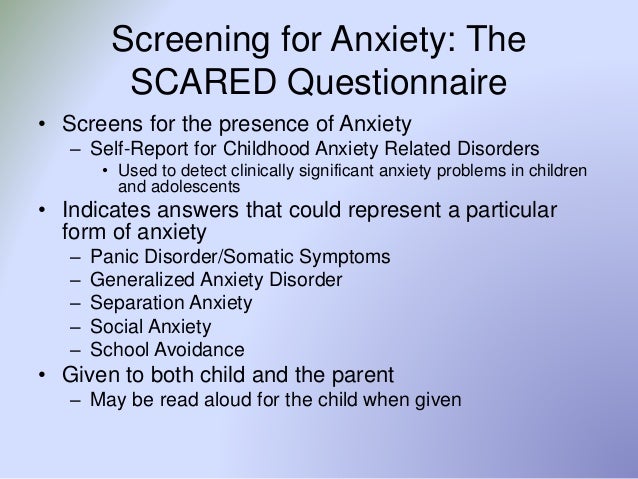 Screening for Anxiety: The SCARED Questionnaire

• Screens for the presence of Anxiety
– Self-Report for Childhood Anxiety Related Disorders
• Used to detect clinically significant anxiety problems in children and adolescents
• Indicates answers that could represent a particular form of anxiety
– Panic Disorder/Somatic Symptoms
– Generalized Anxiety Disorder
– Separation Anxiety
– Social Anxiety
– School Avoidance
• Given to both child and the parent
– May be read aloud for the child when given